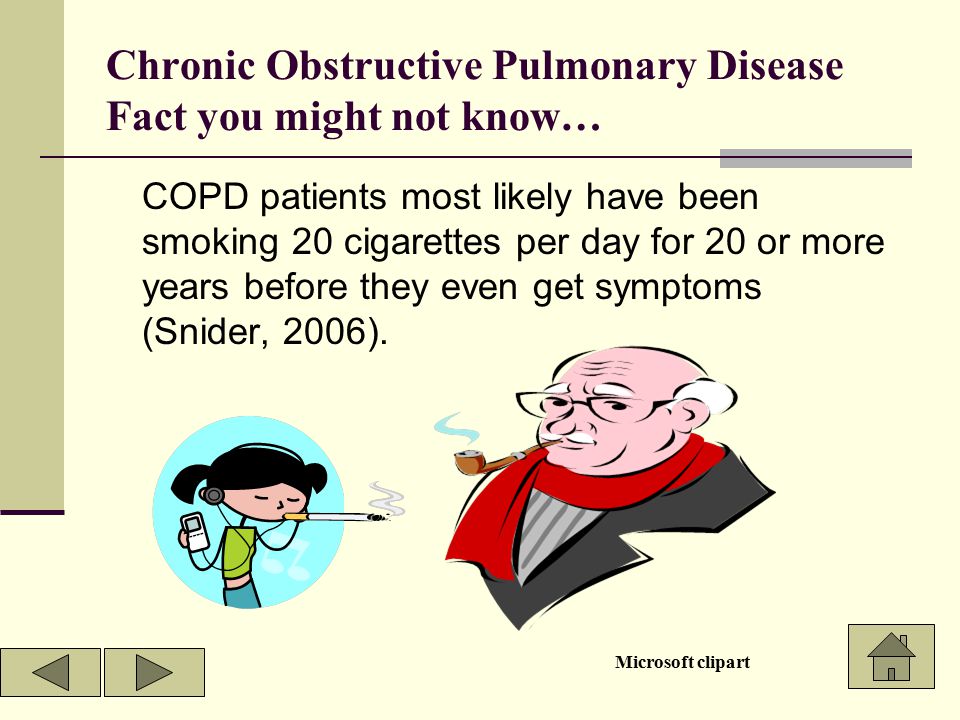 Chronic Obstructive Pulmonary Disease
Fact you might not know…

COPD patients most likely have been smoking 20 cigarettes per day for 20 or more years before they even get symptoms (Snider, 2006).

Microsoft clipart